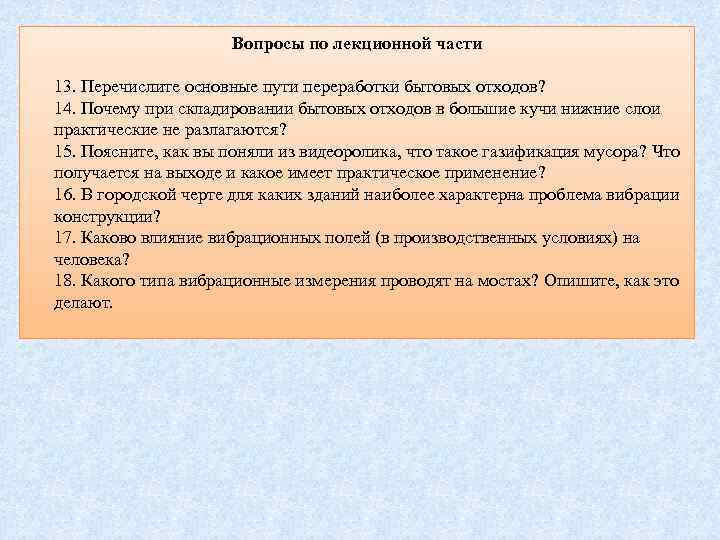 Вопросы по лекционной части

13. Перечислите основные пути переработки бытовых отходов?
14. Почему при складировании бытовых отходов в большие кучи нижние слои практические не разлагаются?
15. Поясните, как вы поняли из видеоролика, что такое газификация мусора? Что получается на выходе и какое имеет практическое применение?
16. В городской черге для каких зданий наиболее характерна проблема вибрации конструкции?
17. Каково влияние вибрационных полей (в производственных условиях) на человека?
18. Какого типа вибрационные измерения проводят на мостах? Опишите, как это делают.